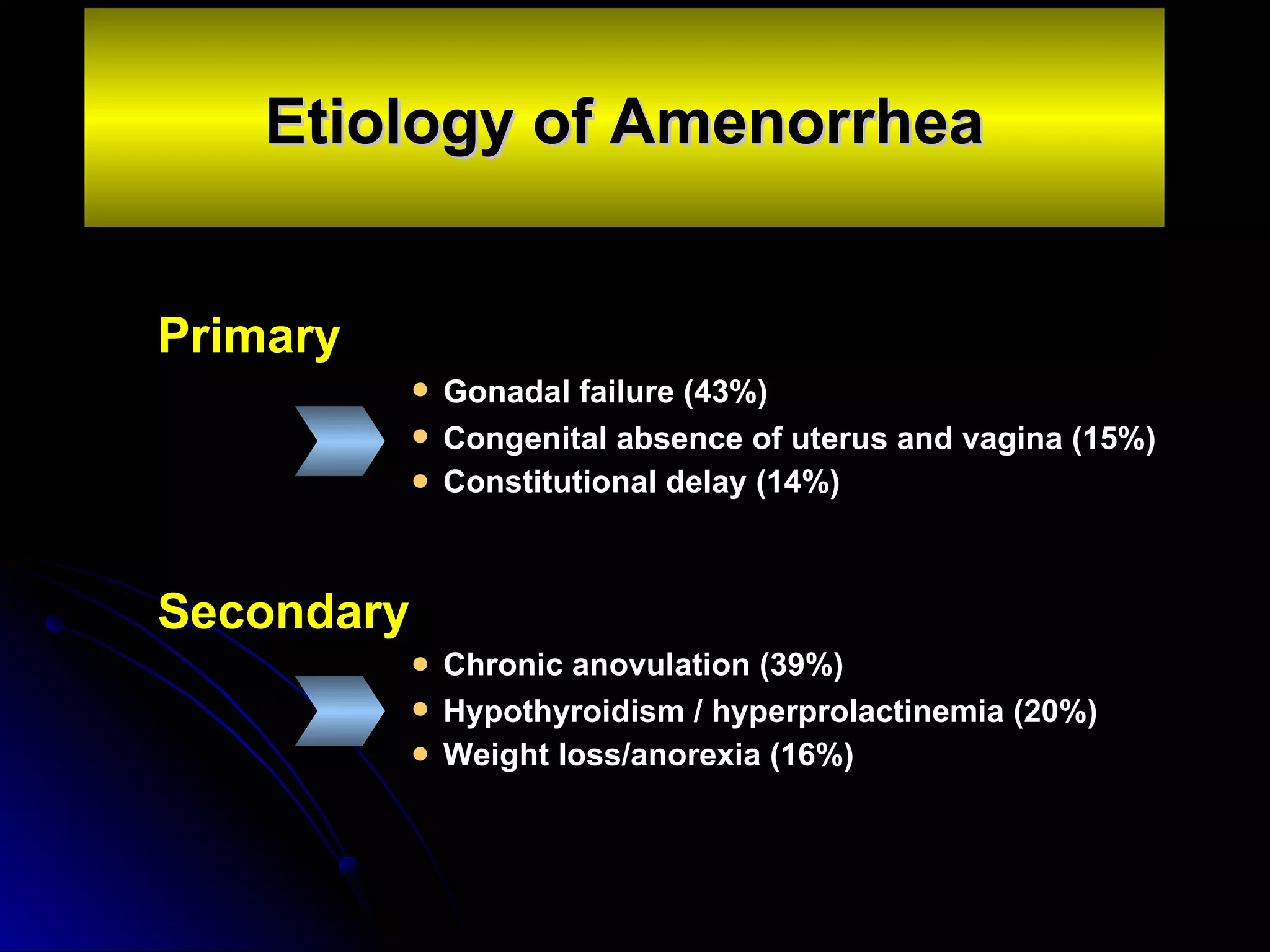 Etiology of Amenorrhea

Primary

- Gonadal failure (43%)
- Congenital absence of uterus and vagina (15%)
- Constitutional delay (14%)

Secondary

- Chronic anovulation (39%)
- Hypothyroidism / hyperprolactinemia (20%)
- Weight loss/anorexia (16%)